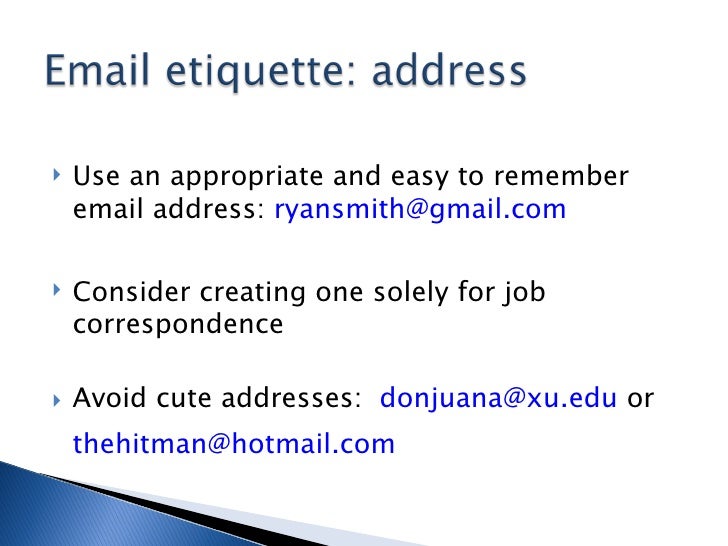 Email etiquette: address

Use an appropriate and easy to remember email address: ryansmith@gmail.com

Consider creating one solely for job correspondence

Avoid cute addresses: donjuana@xu.edu or thehitman@hotmail.com